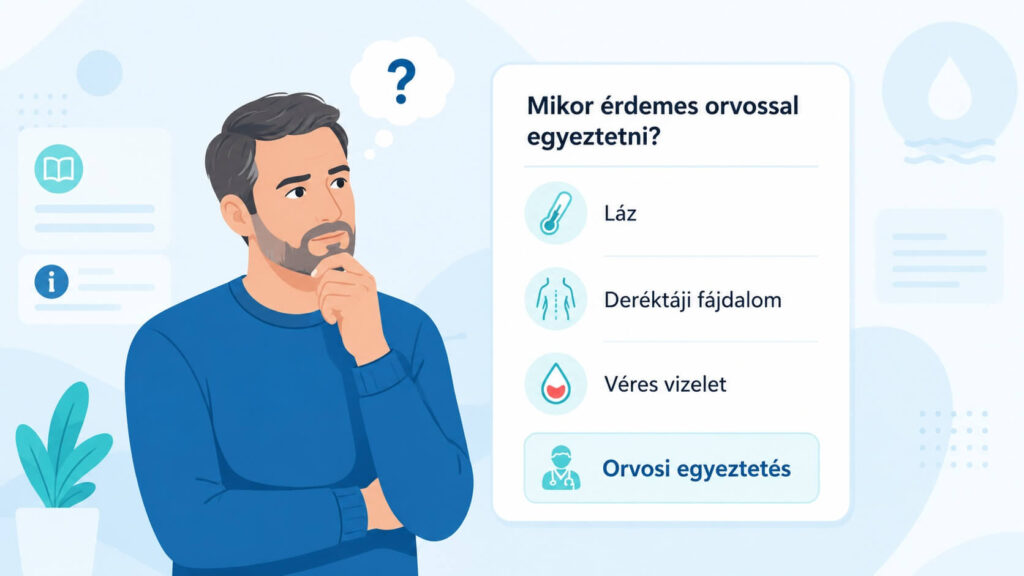 ?

Mikor érdemes orvossal egyeztetni?

Láz

Deréktáji fájdalom

Véres vizelet

Orvosi egyeztetés